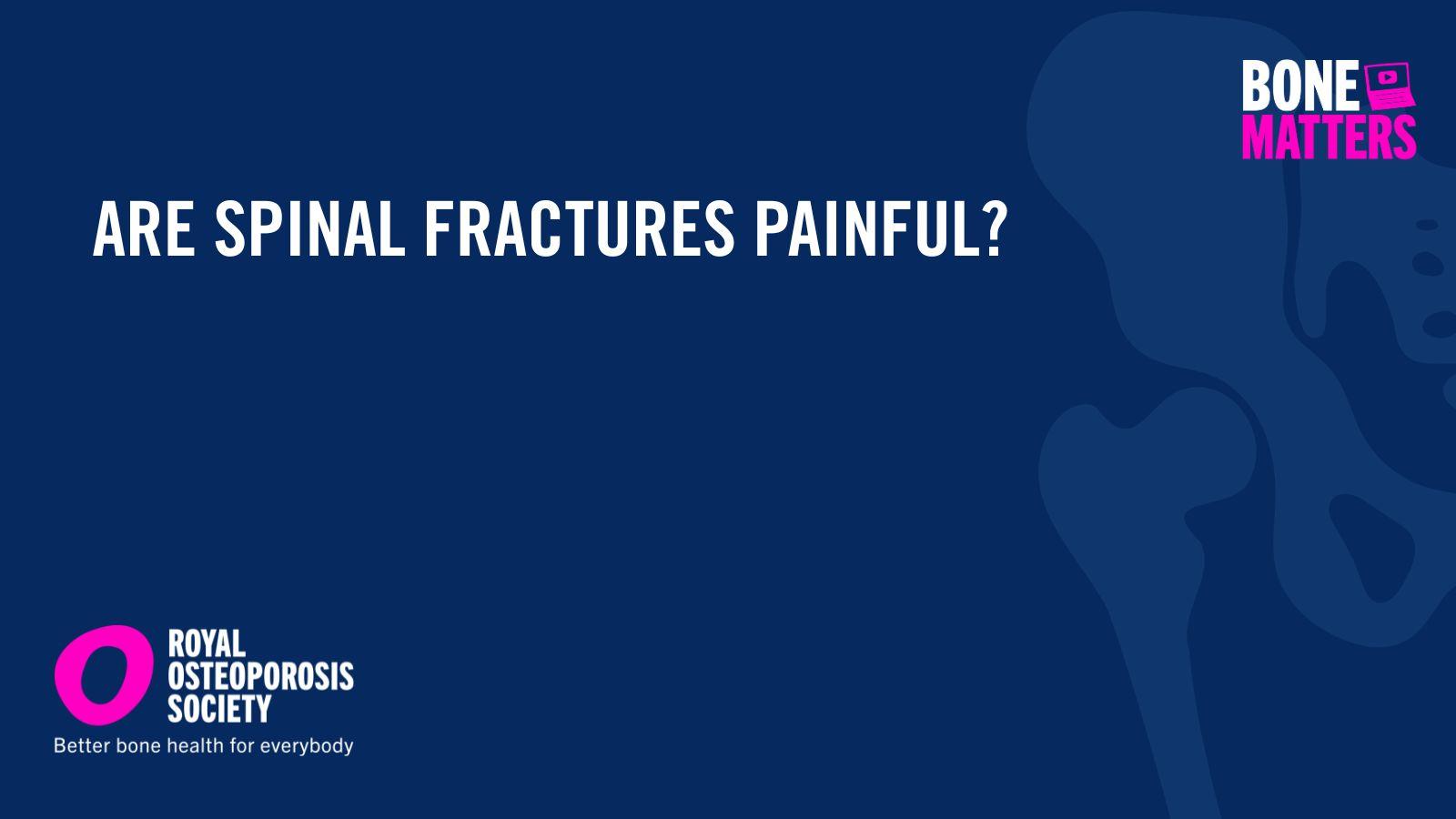 BONE
MATTERS

ARE SPINAL FRACTURES PAINFUL?

ROYAL
OSTEOPOROSIS
SOCIETY
Better bone health for everybody